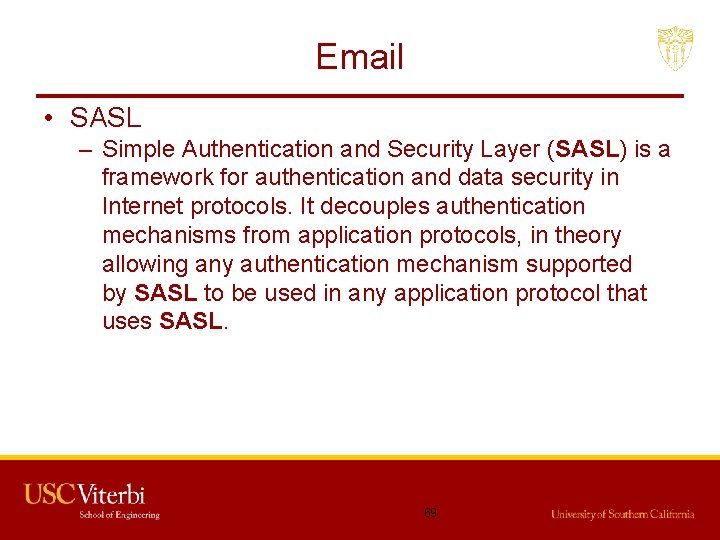 Email

• SASL
– Simple Authentication and Security Layer (SASL) is a framework for authentication and data security in Internet protocols. It decouples authentication mechanisms from application protocols, in theory allowing any authentication mechanism supported by SASL to be used in any application protocol that uses SASL.

USC Viterbi
School of Engineering

69

University of Southern California